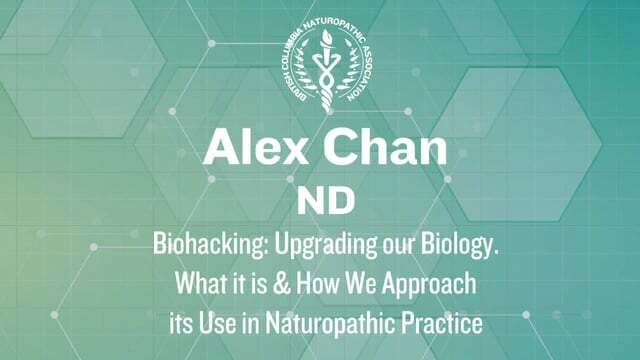 BRITISH COLUMBIA NATUROPATHIC ASSOCIATION

Alex Chan
ND

Biohacking: Upgrading our Biology. What it is & How We Approach its Use in Naturopathic Practice